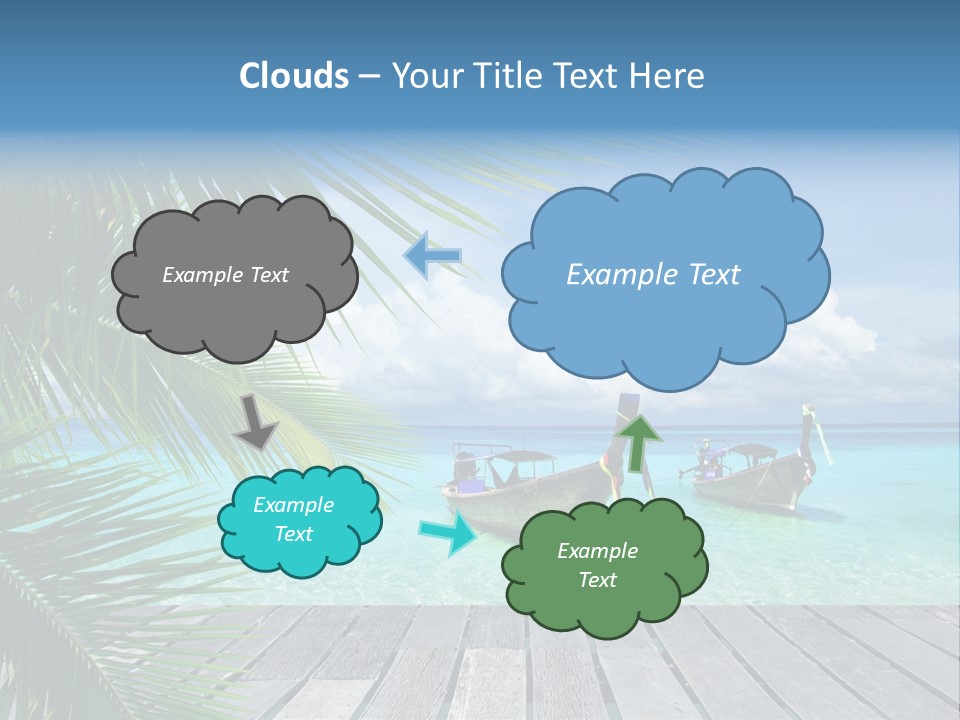 Clouds – Your Title Text Here

Example Text

Example Text

Example Text

Example Text